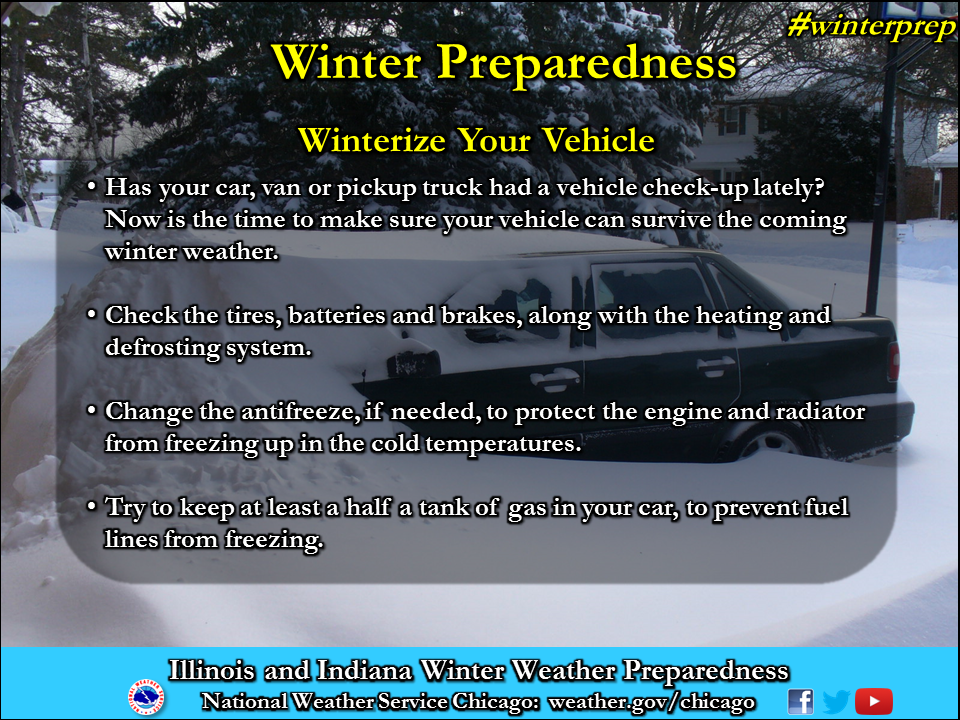 #winterprep

Winter Preparedness

Winterize Your Vehicle

• Has your car, van or pickup truck had a vehicle check-up lately? Now is the time to make sure your vehicle can survive the coming winter weather.

• Check the tires, batteries and brakes, along with the heating and defrosting system.

• Change the antifreeze, if needed, to protect the engine and radiator from freezing up in the cold temperatures.

• Try to keep at least a half a tank of gas in your car, to prevent fuel lines from freezing.

Illinois and Indiana Winter Weather Preparedness
National Weather Service Chicago: weather.gov/chicago